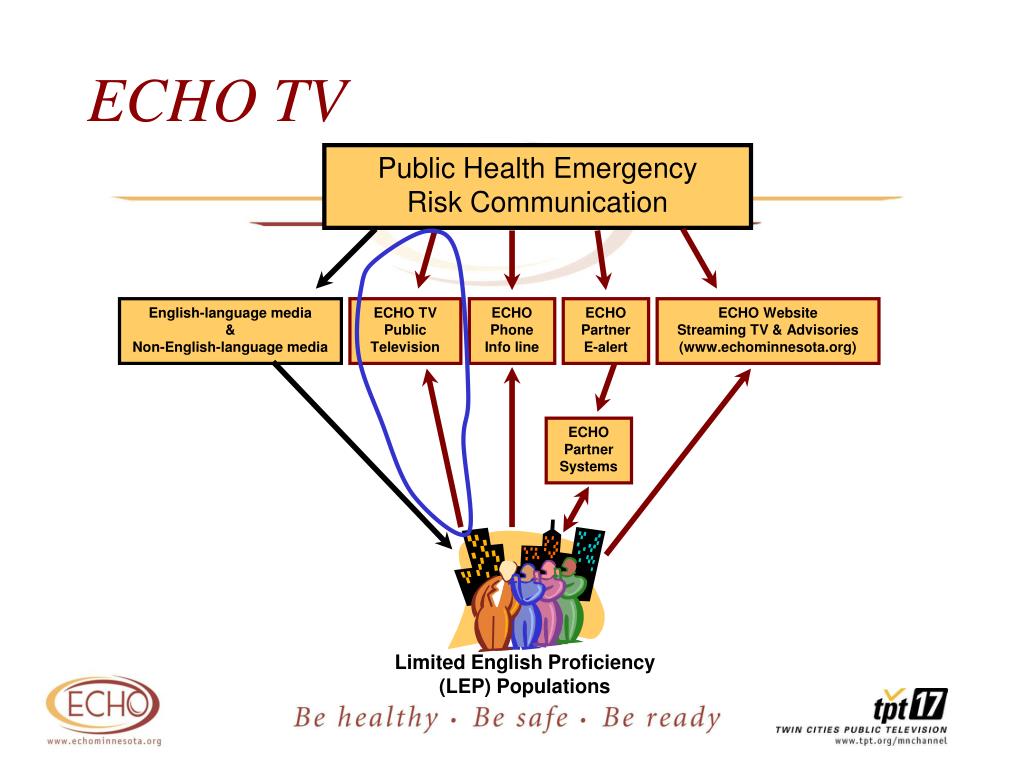 ECHO TV

Public Health Emergency
Risk Communication

English-language media
&
Non-English-language media

ECHO TV
Public
Television

ECHO
Phone
Info line

ECHO
Partner
E-alert

ECHO Website
Streaming TV & Advisories
(www.echominnesota.org)

ECHO
Partner
Systems

Limited English Proficiency
(LEP) Populations

ECHO
www.echominnesota.org

Be healthy • Be safe • Be ready

tpt 17
TWIN CITIES PUBLIC TELEVISION
www.tpt.org/mnchannel